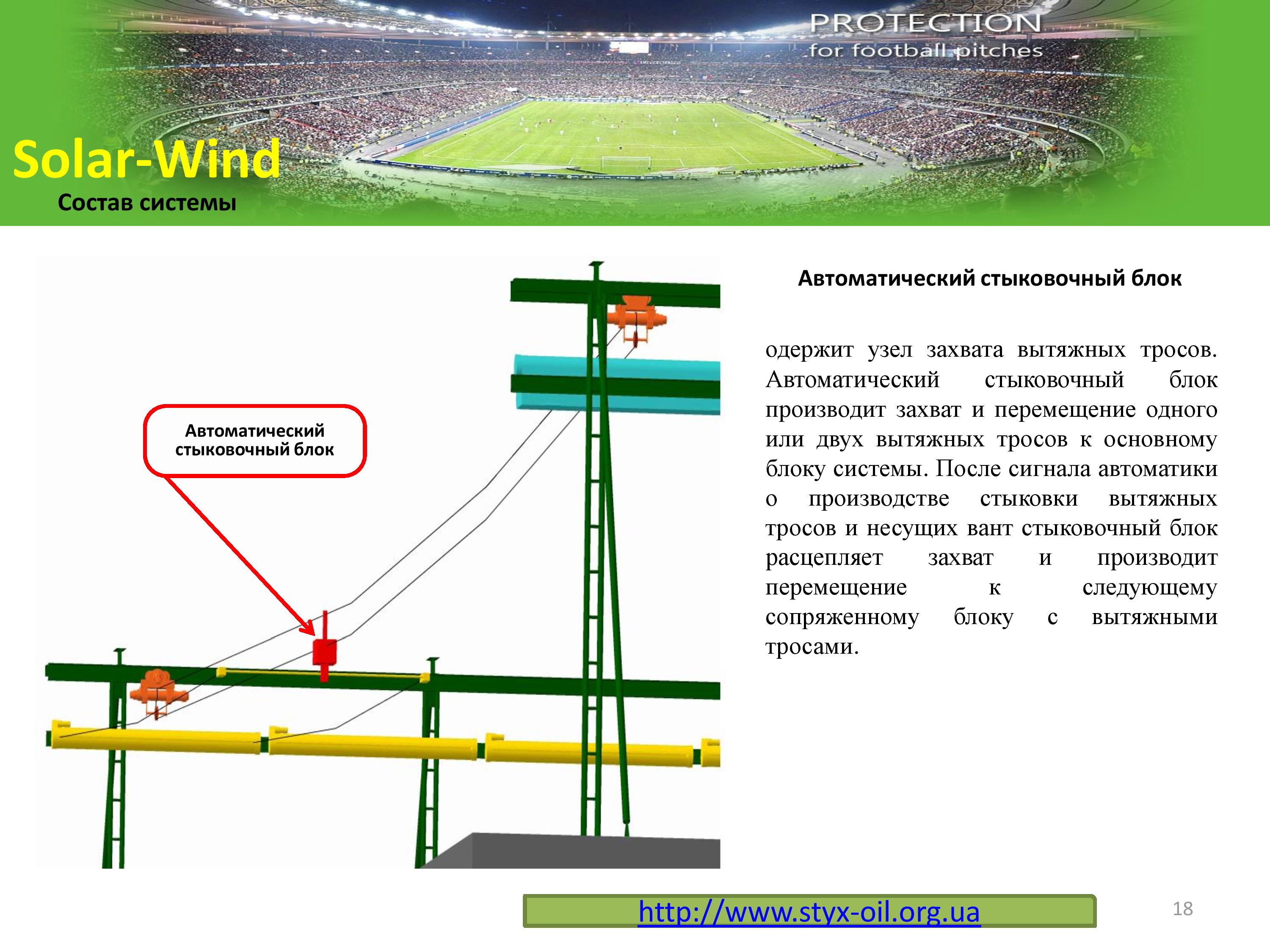 PROTECTION
for football pitches

Solar-Wind
Состав системы

Автоматический стыковочный блок

Автоматический стыковочный блок

одержит узел захвата вытяжных тросов. Автоматический стыковочный блок производит захват и перемещение одного или двух вытяжных тросов к основному блоку системы. После сигнала автоматики о производстве стыковки вытяжных тросов и несущих вант стыковочный блок расцепляет захват и производит перемещение к следующему сопряженному блоку с вытяжными тросами.

http://www.styx-oil.org.ua

18